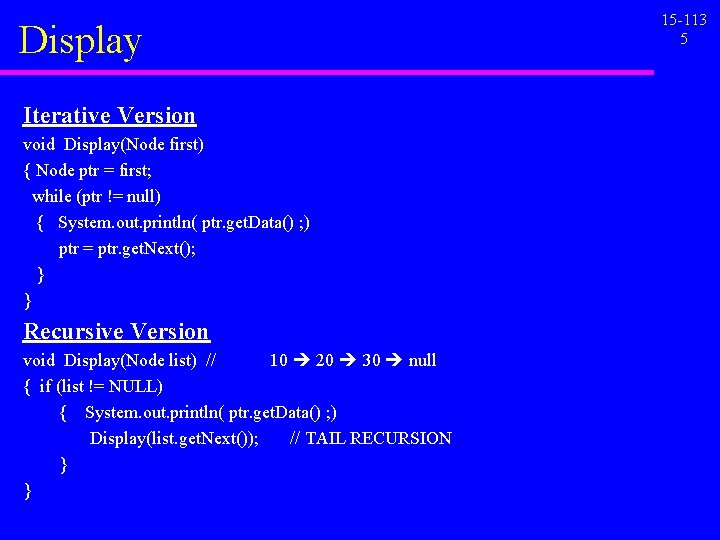 Display

15-113
5

Iterative Version

void Display(Node first)
{ Node ptr = first;
while (ptr != null)
{ System.out.println( ptr.getData() ;)
ptr = ptr.getNext();
}
}

Recursive Version

void Display(Node list) // 10 → 20 → 30 → null
{ if (list != NULL)
{ System.out.println( ptr.getData() ;)
Display(list.getNext()); // TAIL RECURSION
}
}